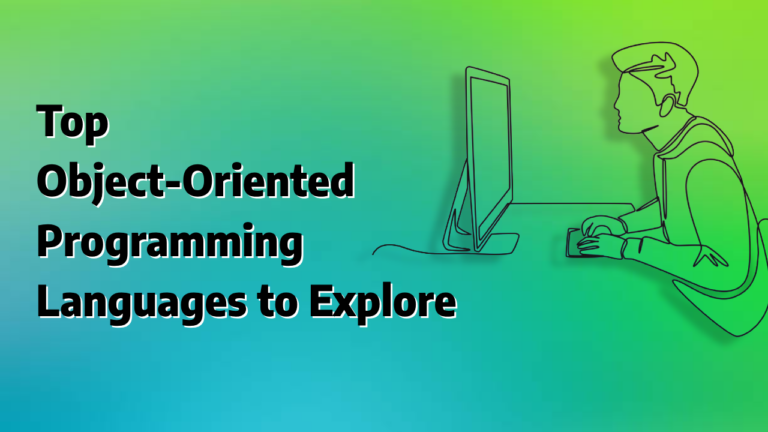 Top
Object-Oriented
Programming
Languages to Explore